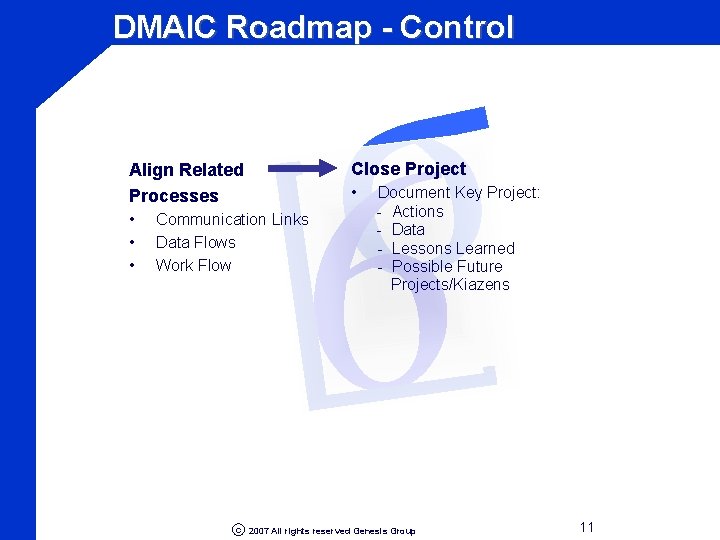 DMAIC Roadmap - Control

Align Related Processes
• Communication Links
• Data Flows
• Work Flow

Close Project
• Document Key Project:
- Actions
- Data
- Lessons Learned
- Possible Future Projects/Kiazens

© 2007 All rights reserved Genesis Group

11